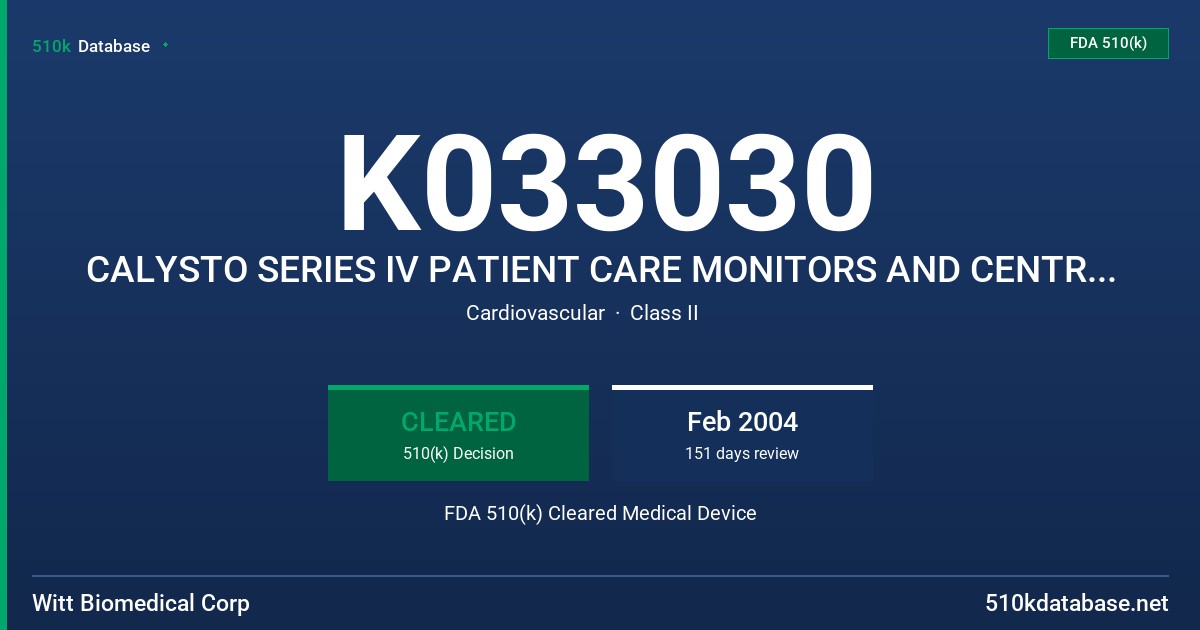 510k Database

FDA 510(k)

K033030

CALYSTO SERIES IV PATIENT CARE MONITORS AND CENTR...

Cardiovascular · Class II

CLEARED
510(k) Decision

Feb 2004
151 days review

FDA 510(k) Cleared Medical Device

Witt Biomedical Corp

510kdatabase.net